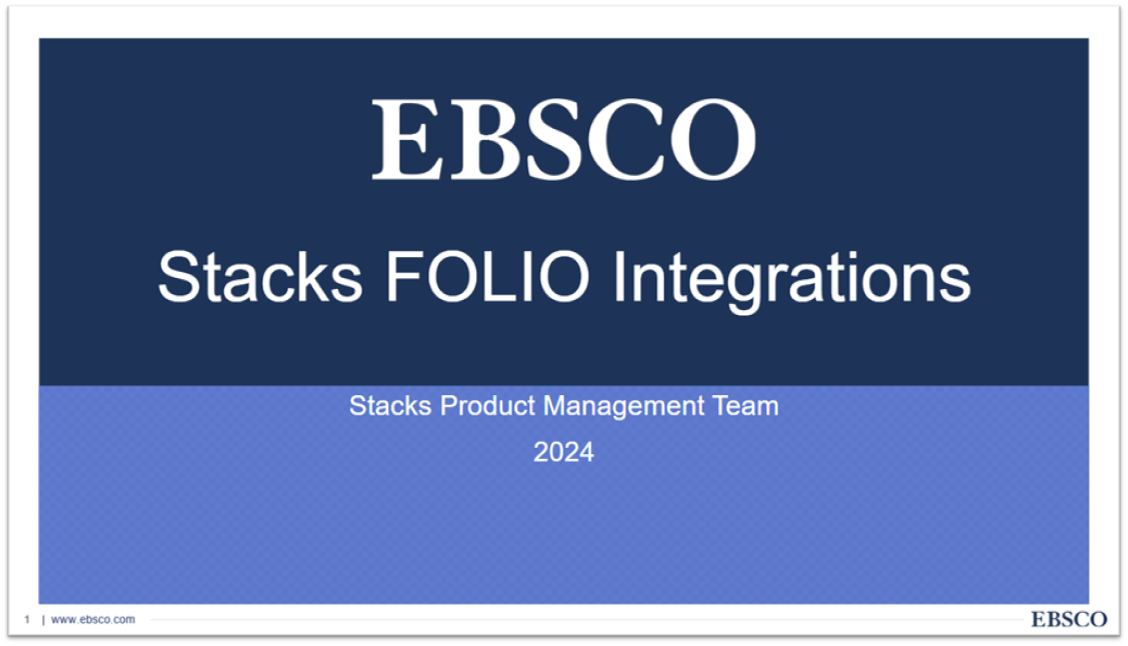 EBSCO

Stacks FOLIO Integrations

Stacks Product Management Team

2024

1 | www.ebsco.com

EBSCO